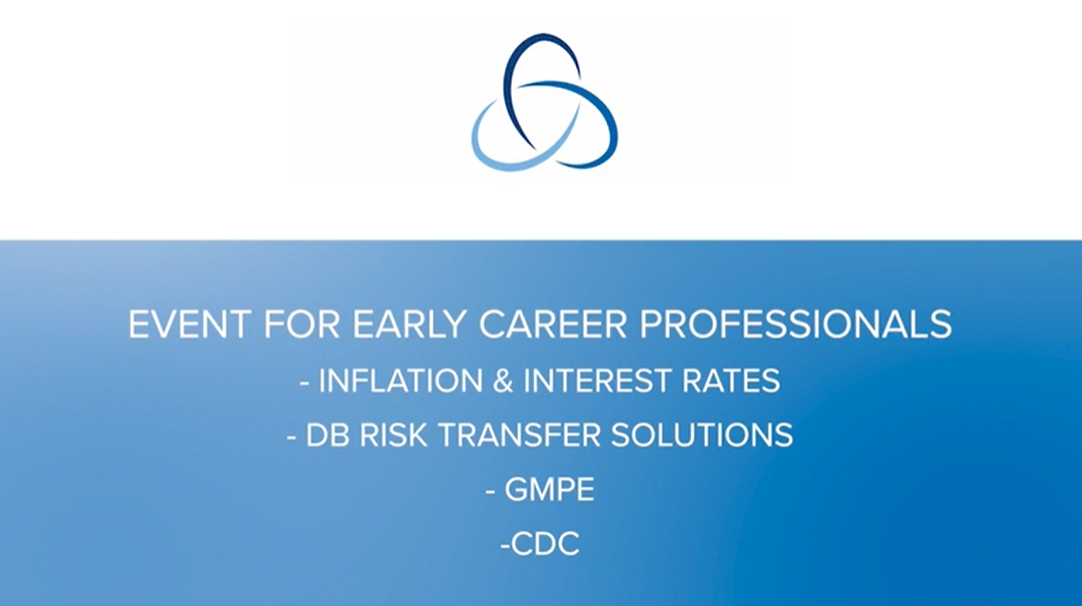 EVENT FOR EARLY CAREER PROFESSIONALS

- INFLATION & INTEREST RATES

- DB RISK TRANSFER SOLUTIONS

- GMPE

-CDC